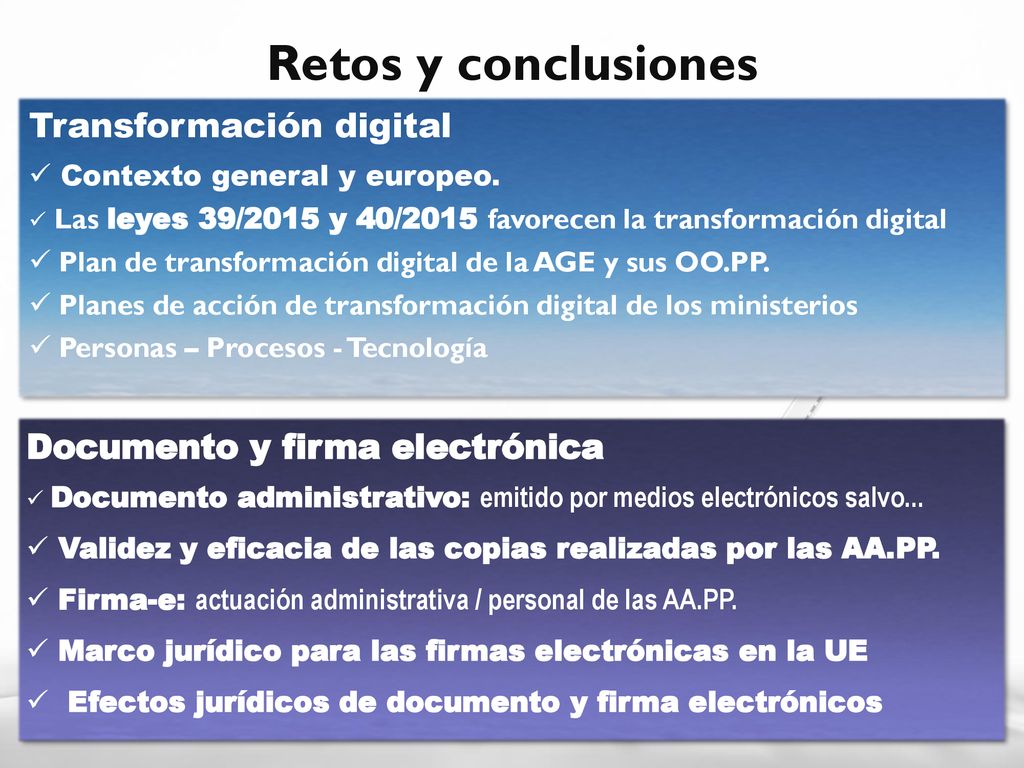 Retos y conclusiones

Transformación digital

✓ Contexto general y europeo.

✓ Las leyes 39/2015 y 40/2015 favorecen la transformación digital

✓ Plan de transformación digital de la AGE y sus OO.PP.

✓ Planes de acción de transformación digital de los ministerios

✓ Personas – Procesos - Tecnología

Documento y firma electrónica

✓ Documento administrativo: emitido por medios electrónicos salvo...

✓ Validez y eficacia de las copias realizadas por las AA.PP.

✓ Firma-e: actuación administrativa / personal de las AA.PP.

✓ Marco jurídico para las firmas electrónicas en la UE

✓ Efectos jurídicos de documento y firma electrónicos